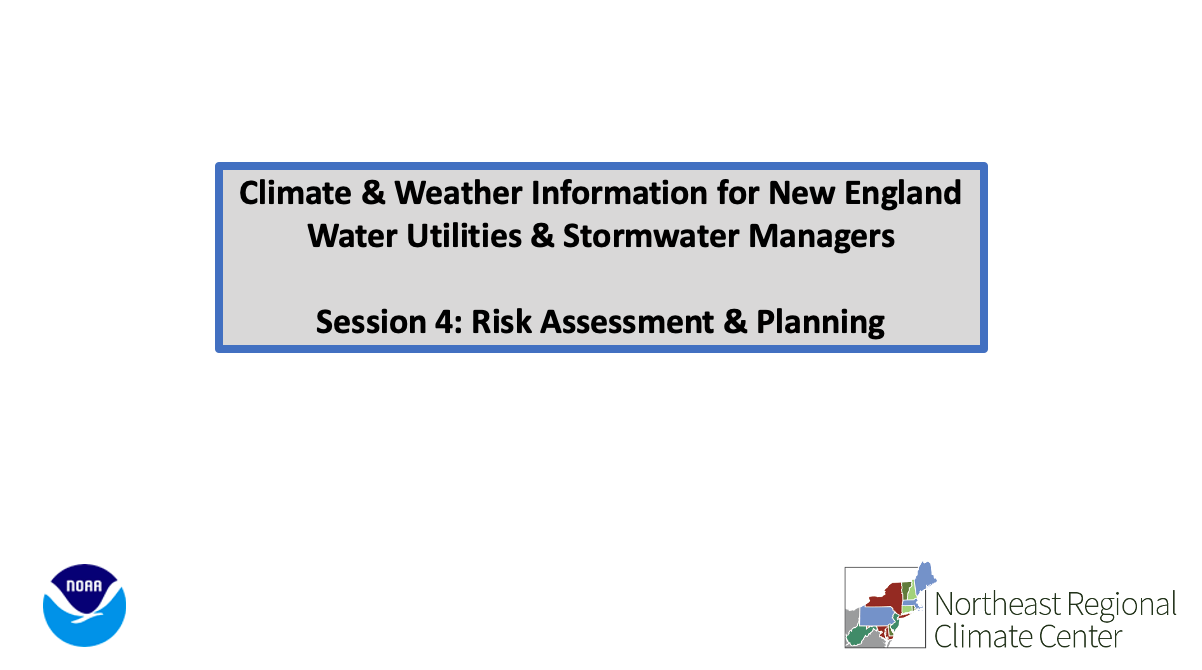 Climate & Weather Information for New England Water Utilities & Stormwater Managers

Session 4: Risk Assessment & Planning

NOAA

Northeast Regional Climate Center